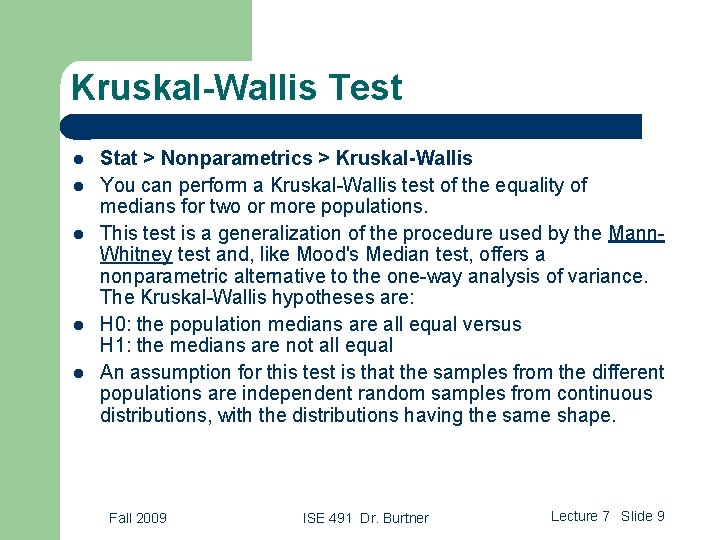 Kruskal-Wallis Test

- Stat > Nonparametrics > Kruskal-Wallis
- You can perform a Kruskal-Wallis test of the equality of medians for two or more populations.
- This test is a generalization of the procedure used by the Mann-Whitney test and, like Mood's Median test, offers a nonparametric alternative to the one-way analysis of variance. The Kruskal-Wallis hypotheses are:
- H0: the population medians are all equal versus
H1: the medians are not all equal
- An assumption for this test is that the samples from the different populations are independent random samples from continuous distributions, with the distributions having the same shape.

Fall 2009 ISE 491 Dr. Burtner Lecture 7 Slide 9